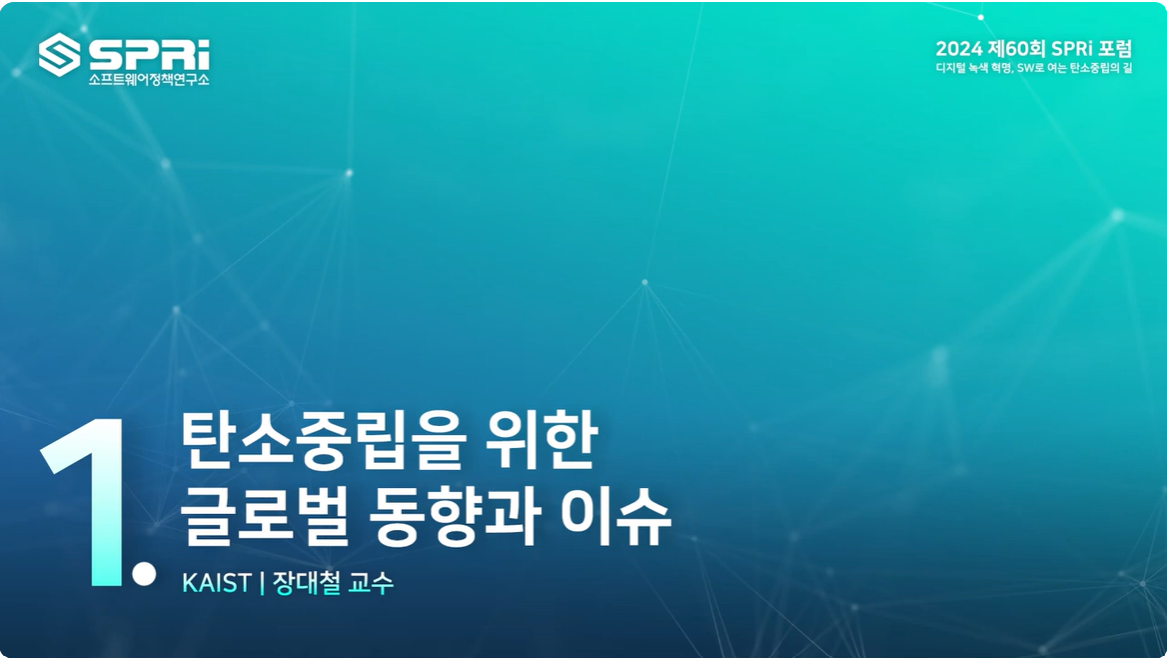 SPRi
소프트웨어정책연구소

2024 제60회 SPRi 포럼
디지털 녹색 혁명, SW로 여는 탄소중립의 길

1.
탄소중립을 위한
글로벌 동향과 이슈

KAIST | 장대철 교수